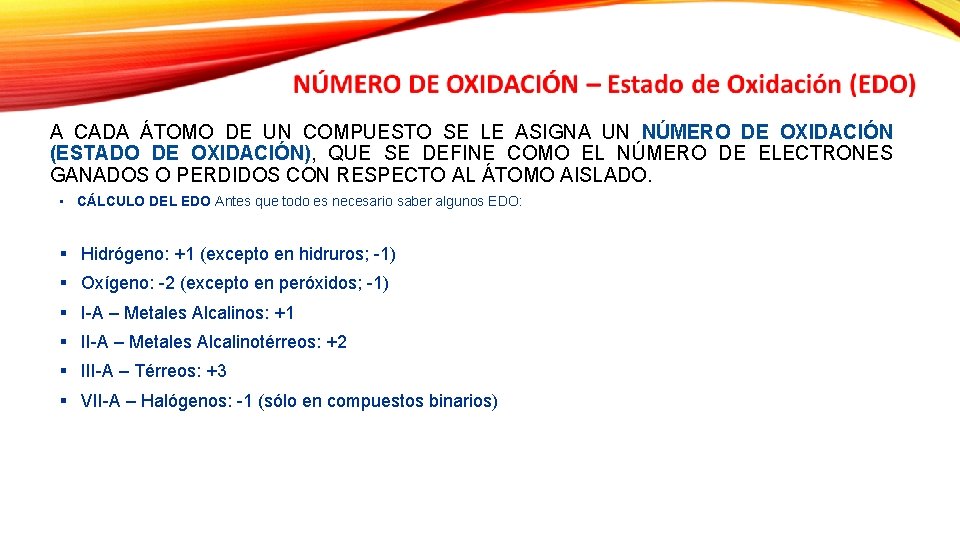 NÚMERO DE OXIDACIÓN – Estado de Oxidación (EDO)

A CADA ÁTOMO DE UN COMPUESTO SE LE ASIGNA UN NÚMERO DE OXIDACIÓN (ESTADO DE OXIDACIÓN), QUE SE DEFINE COMO EL NÚMERO DE ELECTRONES GANADOS O PERDIDOS CON RESPECTO AL ÁTOMO AISLADO.

• CÁLCULO DEL EDO Antes que todo es necesario saber algunos EDO:

▪ Hidrógeno: +1 (excepto en hidruros; -1)
▪ Oxígeno: -2 (excepto en peróxidos; -1)
▪ I-A – Metales Alcalinos: +1
▪ II-A – Metales Alcalinotérreos: +2
▪ III-A – Térreos: +3
▪ VII-A – Halógenos: -1 (sólo en compuestos binarios)